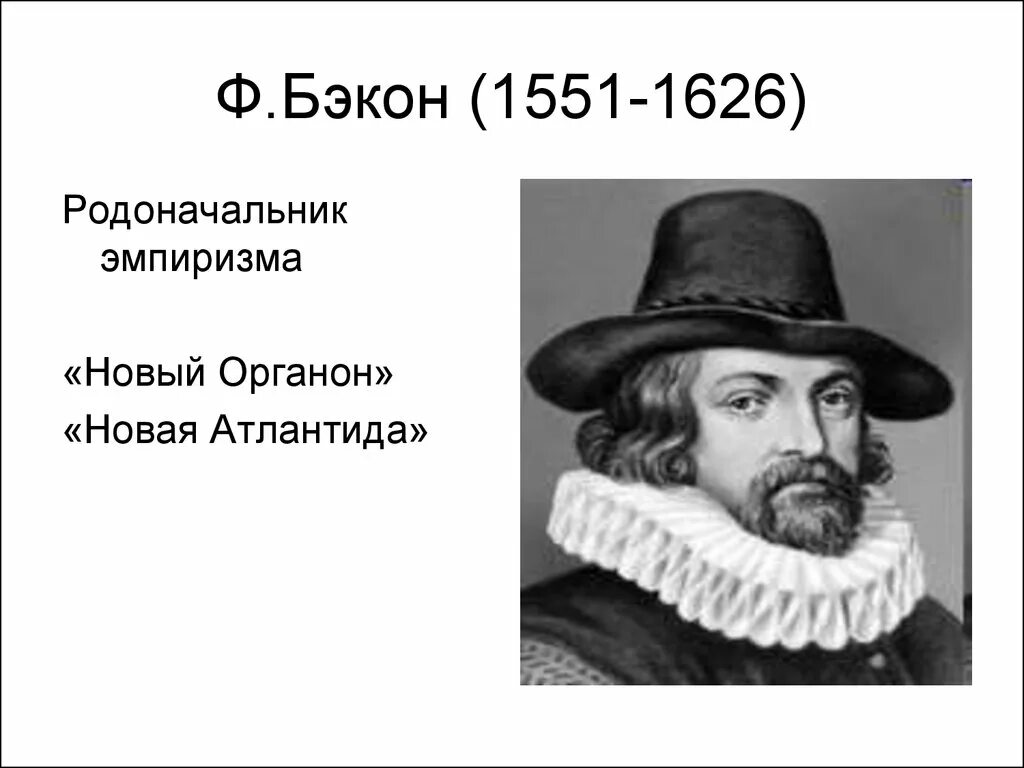 Ф.Бэкон (1551-1626)

Родоначальник эмпиризма

«Новый Органон»
«Новая Атлантида»